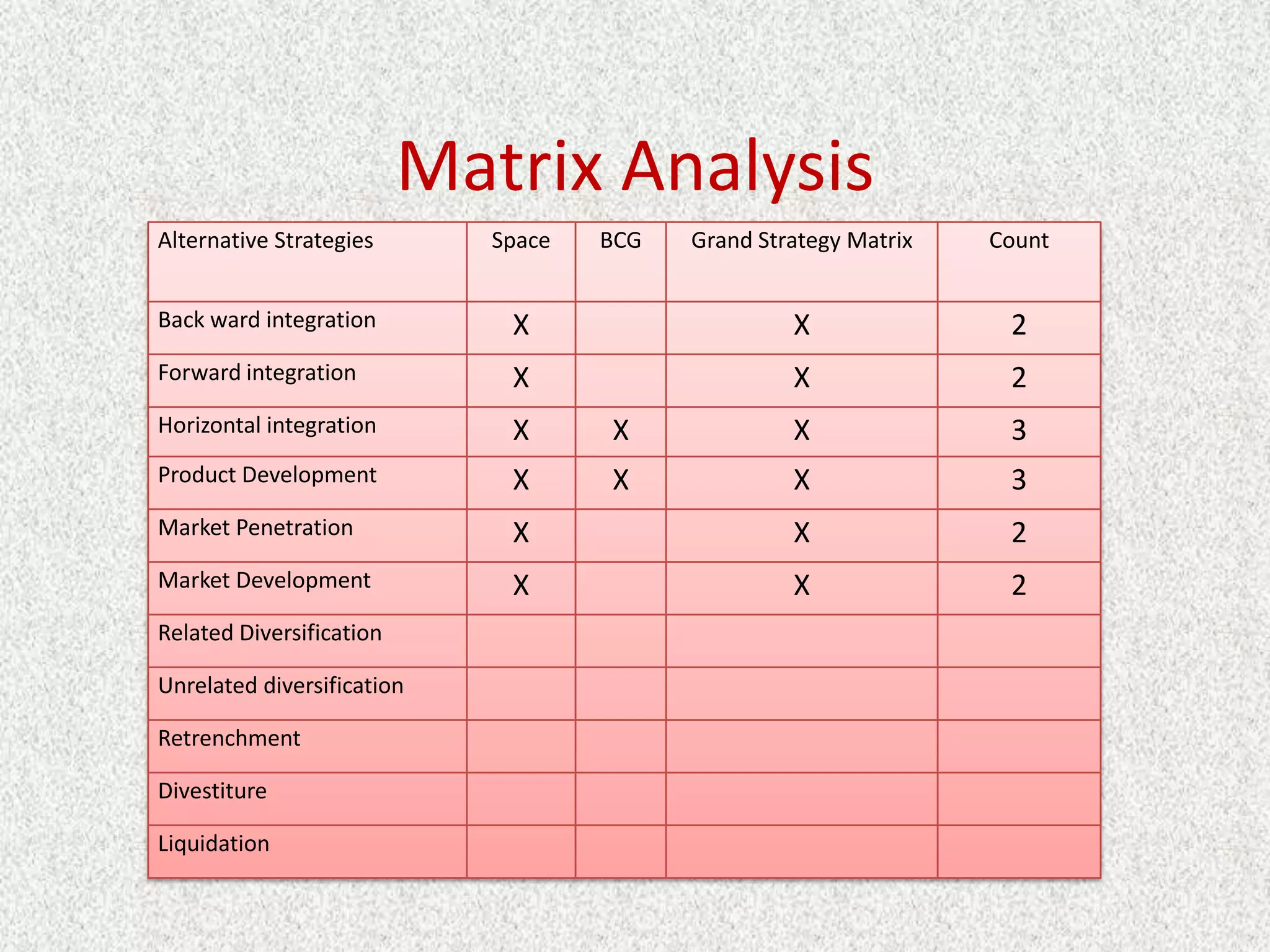 Matrix Analysis

| Alternative Strategies | Space | BCG | Grand Strategy Matrix | Count |
|---|---|---|---|---|
| Back ward integration | X | | X | 2 |
| Forward integration | X | | X | 2 |
| Horizontal integration | X | X | X | 3 |
| Product Development | X | X | X | 3 |
| Market Penetration | X | | X | 2 |
| Market Development | X | | X | 2 |
| Related Diversification | | | | |
| Unrelated diversification | | | | |
| Retrenchment | | | | |
| Divestiture | | | | |
| Liquidation | | | | |